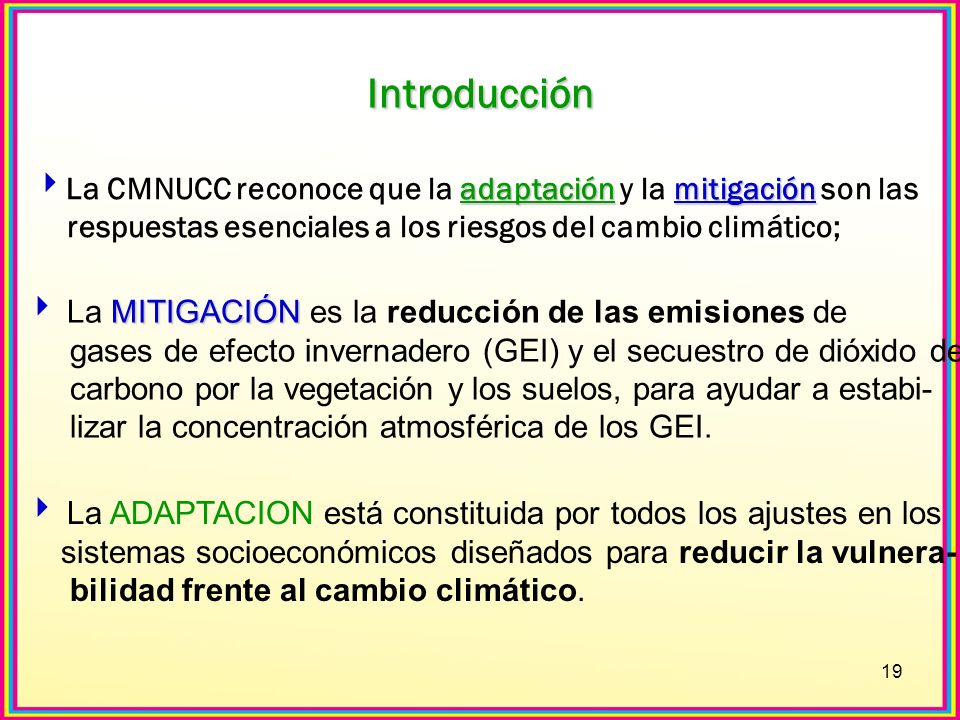 Introducción

La CMNUCC reconoce que la adaptación y la mitigación son las respuestas esenciales a los riesgos del cambio climático;

La MITIGACIÓN es la reducción de las emisiones de gases de efecto invernadero (GEI) y el secuestro de dióxido de carbono por la vegetación y los suelos, para ayudar a estabilizar la concentración atmosférica de los GEI.

La ADAPTACION está constituida por todos los ajustes en los sistemas socioeconómicos diseñados para reducir la vulnerabilidad frente al cambio climático.

19